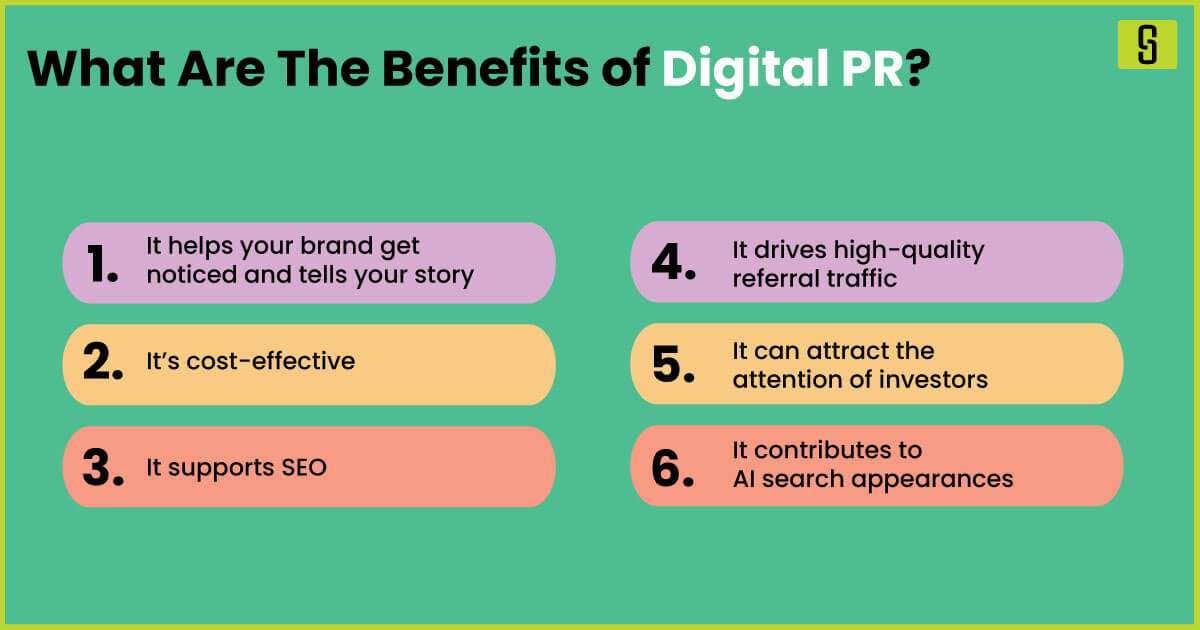 What Are The Benefits of Digital PR?

S

1. It helps your brand get noticed and tells your story

2. It's cost-effective

3. It supports SEO

4. It drives high-quality referral traffic

5. It can attract the attention of investors

6. It contributes to AI search appearances